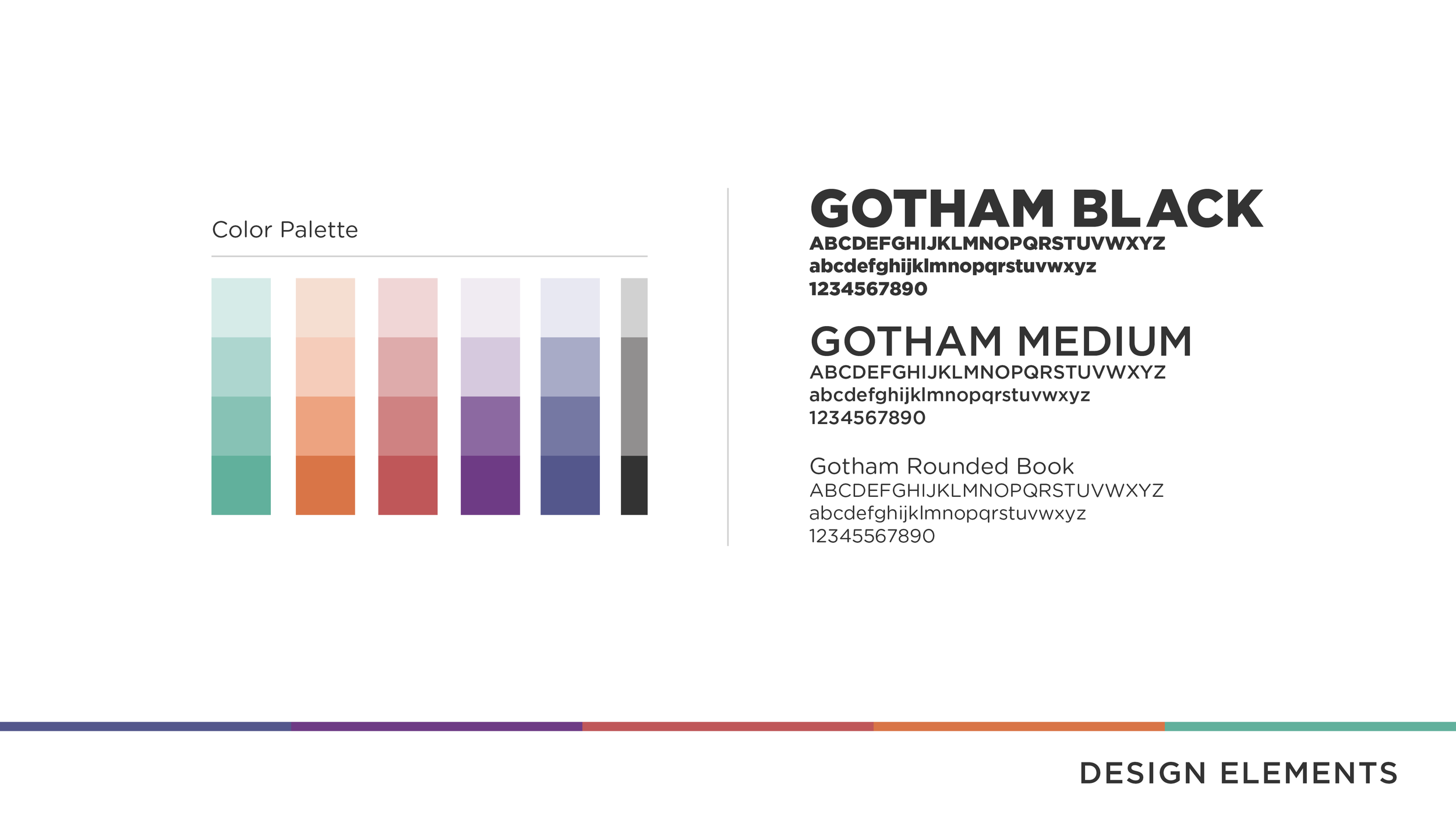 Color Palette

GOTHAM BLACK
ABCDEFGHIJKLMNOPQRSTUVWXYZ
abcdefghijklmnopqrstuvwxyz
1234567890

GOTHAM MEDIUM
ABCDEFGHIJKLMNOPQRSTUVWXYZ
abcdefghijklmnopqrstuvwxyz
1234567890

Gotham Rounded Book
ABCDEFGHIJKLMNOPQRSTUVWXYZ
abcdefghijklmnopqrstuvwxyz
12345567890

DESIGN ELEMENTS